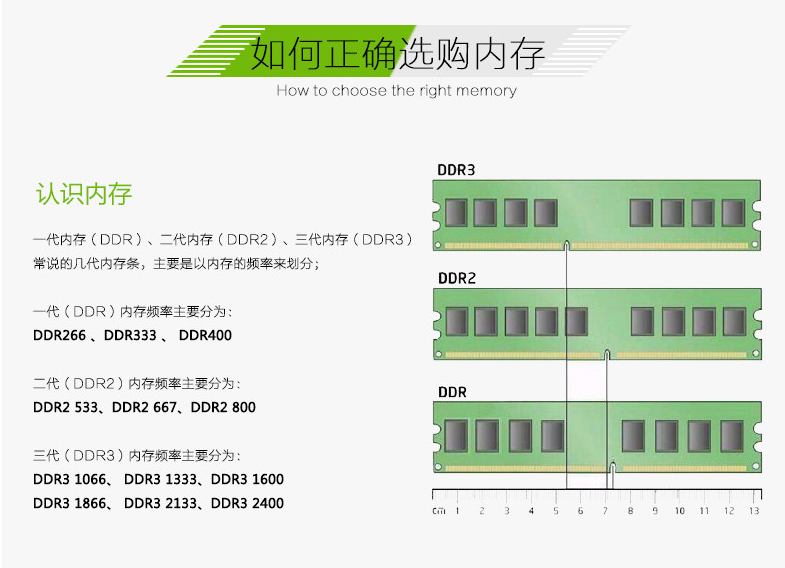 如何正确选购内存
How to choose the right memory

认识内存

一代内存（DDR）、二代内存（DDR2）、三代内存（DDR3）常说的几代内存条，主要是以内存的频率来划分；

一代（DDR）内存频率主要分为：
DDR266 、DDR333 、 DDR400

二代（DDR2）内存频率主要分为：
DDR2 533、DDR2 667、DDR2 800

三代（DDR3）内存频率主要分为：
DDR3 1066、 DDR3 1333、DDR3 1600
DDR3 1866、 DDR3 2133、DDR3 2400

DDR3

DDR2

DDR

cm 1 2 3 4 5 6 7 8 9 10 11 12 13